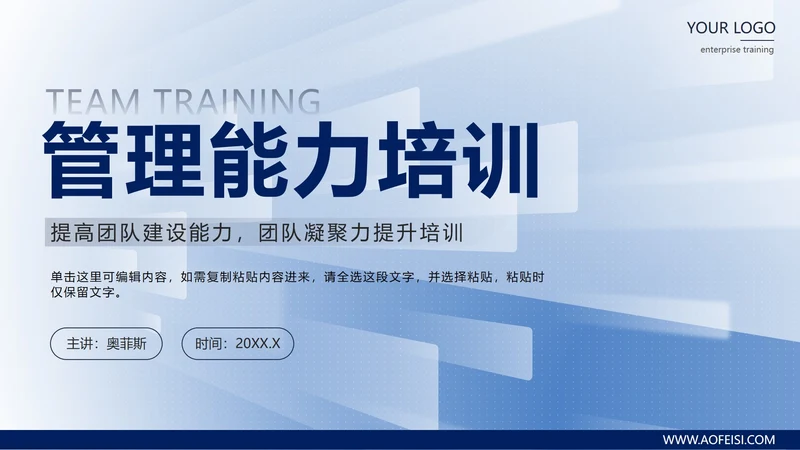 YOUR LOGO
enterprise training

TEAM TRAINING
管理能力培训

提高团队建设能力，团队凝聚力提升培训

单击这里可编辑内容，如需复制粘贴内容进来，请全选这段文字，并选择粘贴，粘贴时仅保留文字。

主讲：奥菲斯

时间：20XX.X

WWW.AOFEISI.COM